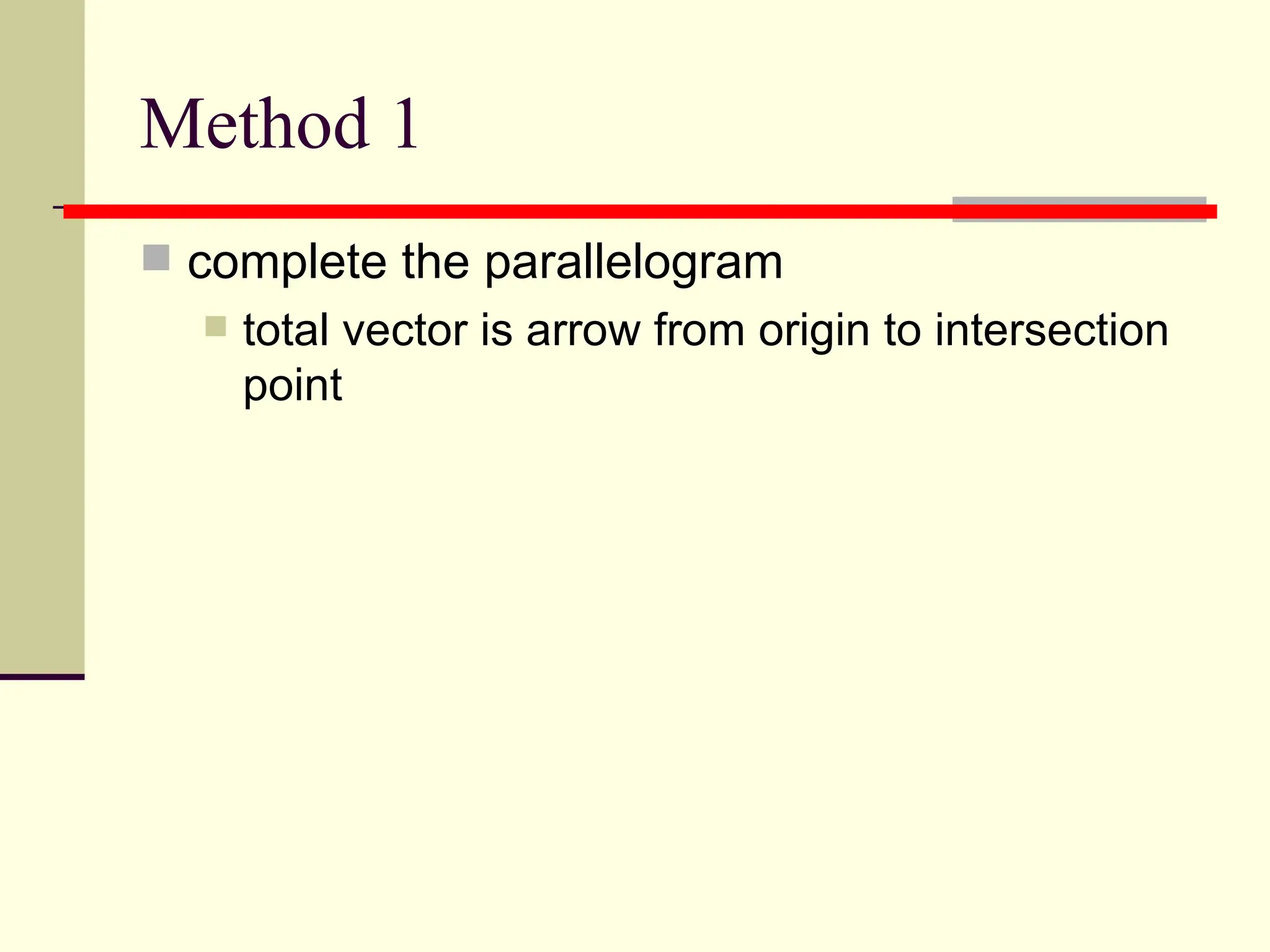 Method 1

complete the parallelogram

total vector is arrow from origin to intersection point